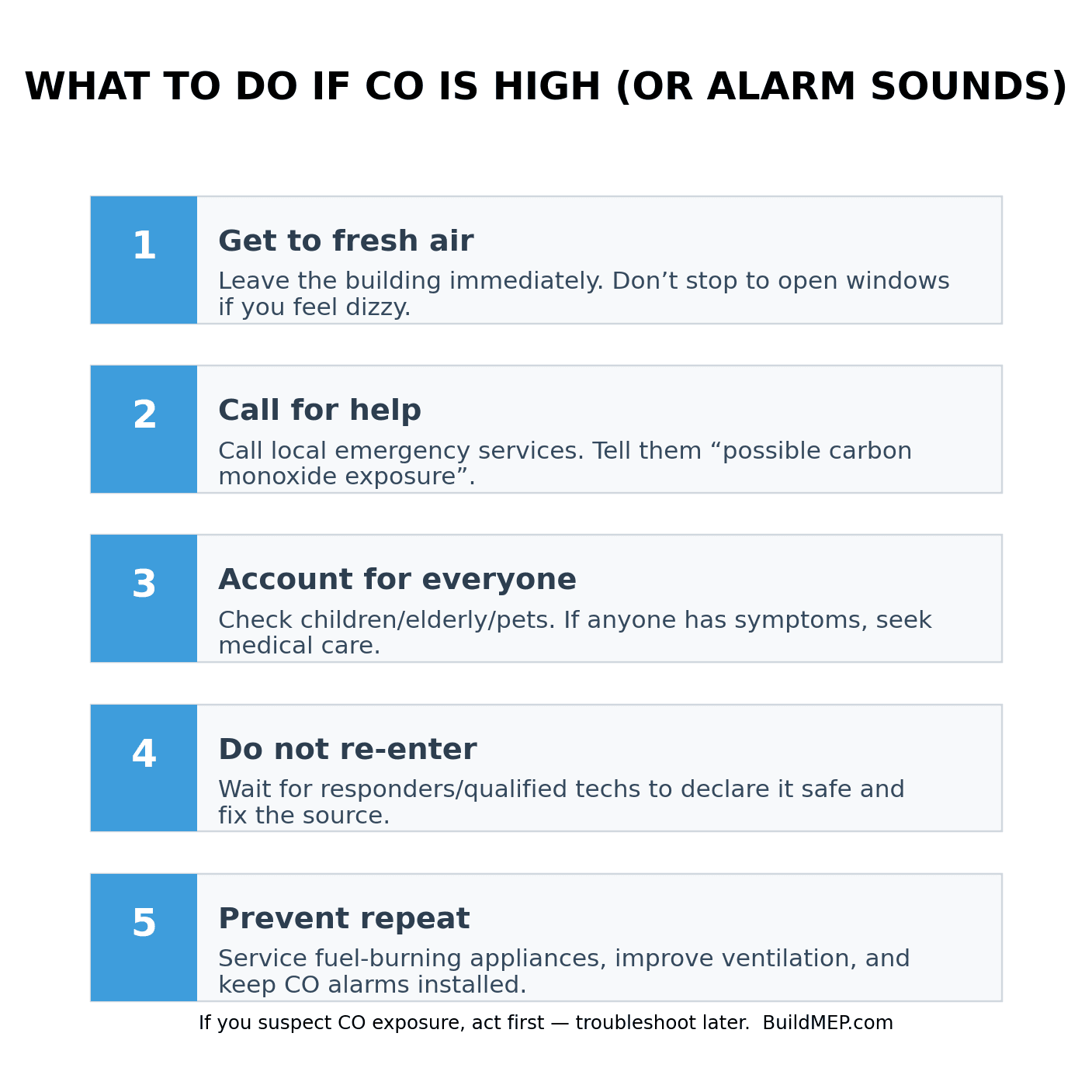 WHAT TO DO IF CO IS HIGH (OR ALARM SOUNDS)

1

Get to fresh air

Leave the building immediately. Don’t stop to open windows if you feel dizzy.

2

Call for help

Call local emergency services. Tell them “possible carbon monoxide exposure”.

3

Account for everyone

Check children/elderly/pets. If anyone has symptoms, seek medical care.

4

Do not re-enter

Wait for responders/qualified techs to declare it safe and fix the source.

5

Prevent repeat

Service fuel-burning appliances, improve ventilation, and keep CO alarms installed.

If you suspect CO exposure, act first — troubleshoot later. BuildMEP.com